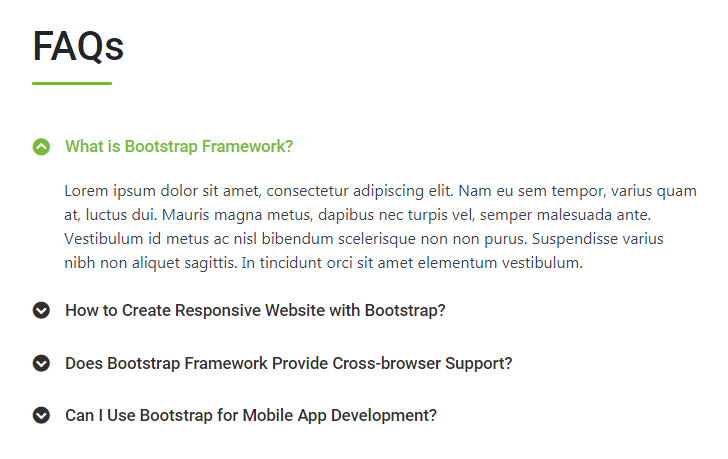 FAQs

What is Bootstrap Framework?

Lorem ipsum dolor sit amet, consectetur adipiscing elit. Nam eu sem tempor, varius quam at, luctus dui. Mauris magna metus, dapibus nec turpis vel, semper malesuada ante. Vestibulum id metus ac nisl bibendum scelerisque non non purus. Suspendisse varius nibh non aliquet sagittis. In tincidunt orci sit amet elementum vestibulum.

How to Create Responsive Website with Bootstrap?

Does Bootstrap Framework Provide Cross-browser Support?

Can I Use Bootstrap for Mobile App Development?